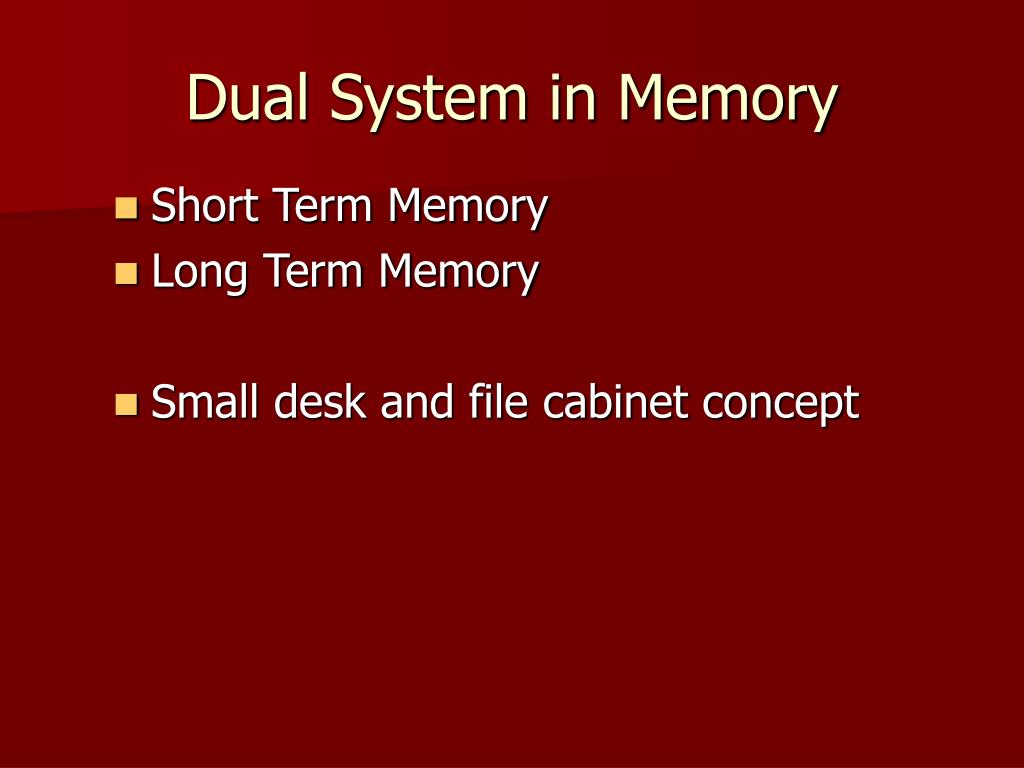 Dual System in Memory

- Short Term Memory
- Long Term Memory

- Small desk and file cabinet concept